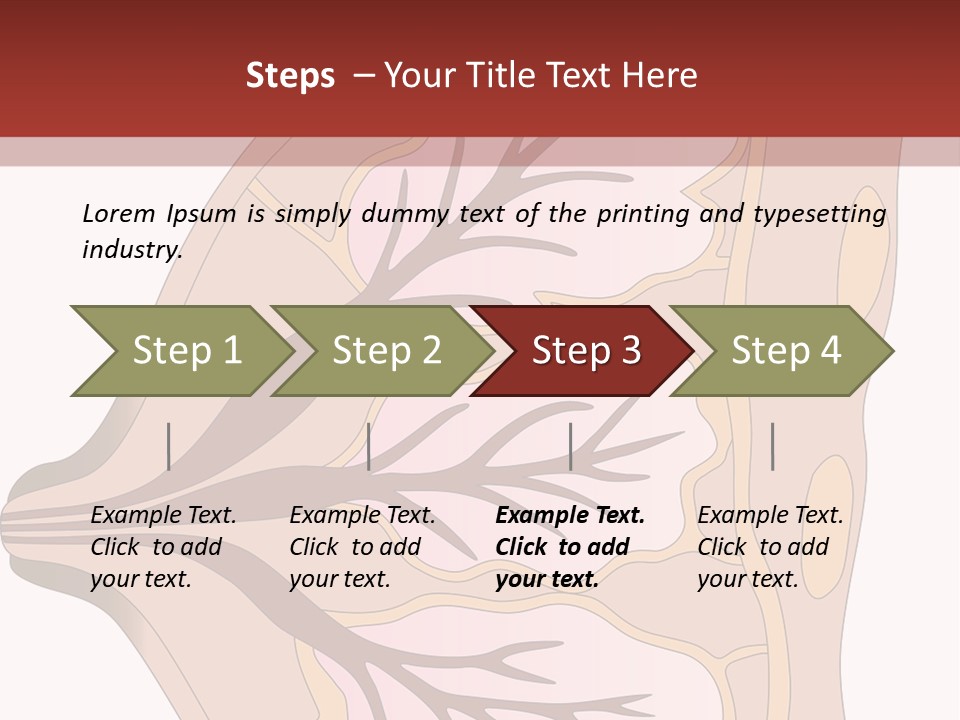 Steps – Your Title Text Here

Lorem Ipsum is simply dummy text of the printing and typesetting industry.

Step 1

Step 2

Step 3

Step 4

Example Text. Click to add your text.

Example Text. Click to add your text.

Example Text. Click to add your text.

Example Text. Click to add your text.